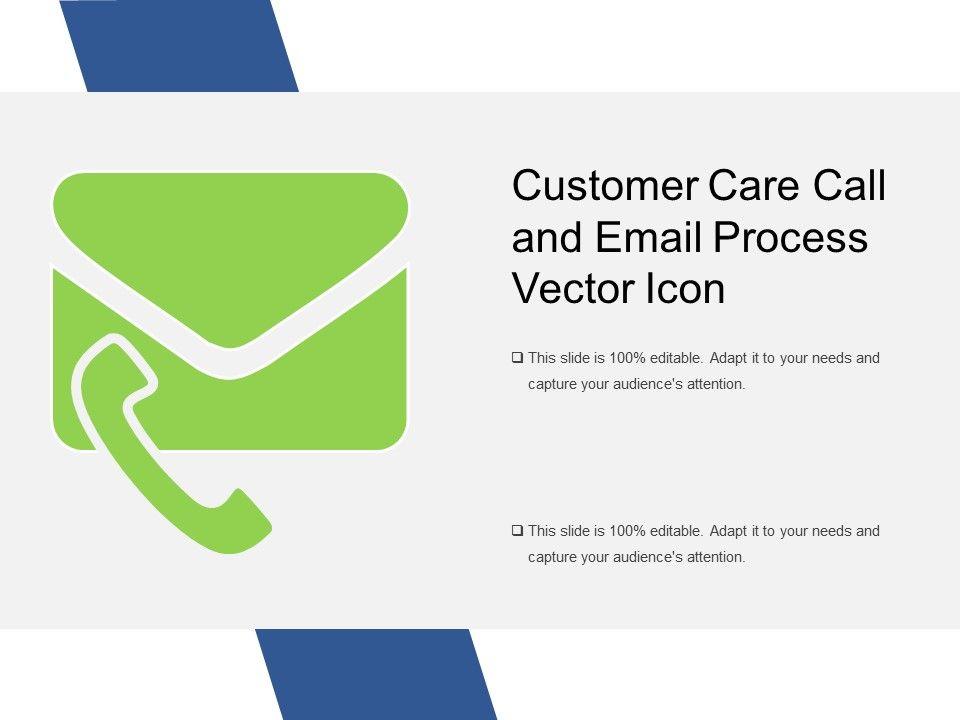 Customer Care Call and Email Process Vector Icon

❑ This slide is 100% editable. Adapt it to your needs and capture your audience's attention.

❑ This slide is 100% editable. Adapt it to your needs and capture your audience's attention.